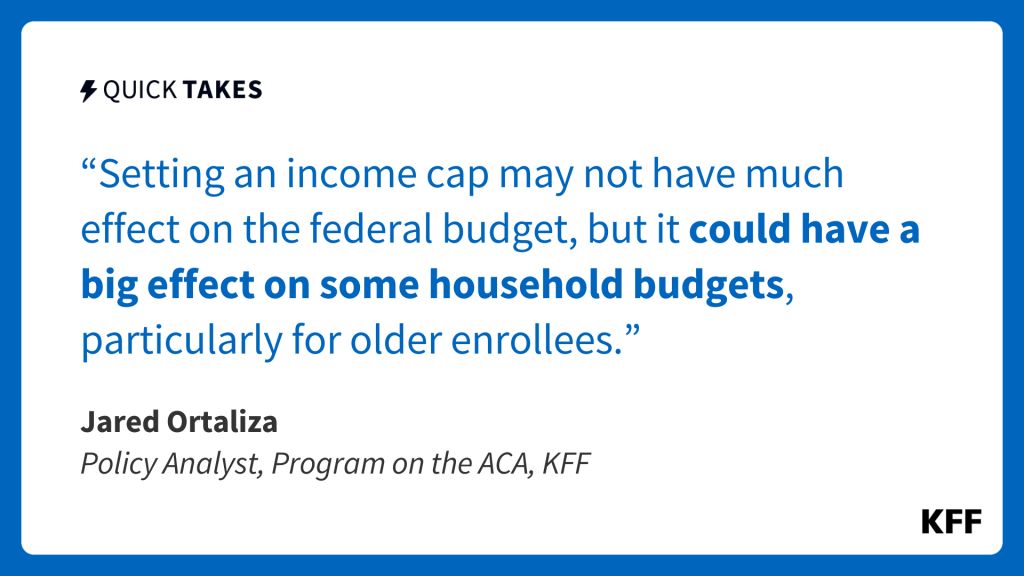 QUICK TAKES

“Setting an income cap may not have much effect on the federal budget, but it could have a big effect on some household budgets, particularly for older enrollees.”

Jared Ortaliza
Policy Analyst, Program on the ACA, KFF

KFF